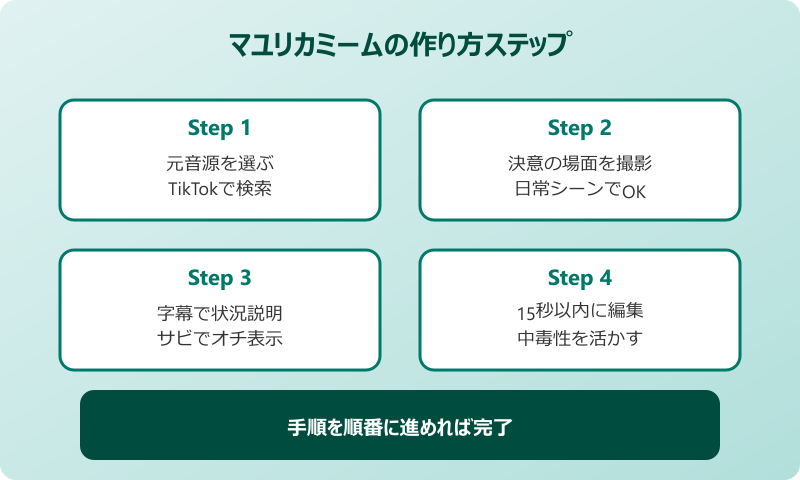 マユリカミームの作り方ステップ

Step 1
元音源を選ぶ
TikTokで検索

Step 2
決意の場面を撮影
日常シーンでOK

Step 3
字幕で状況説明
サビでオチ表示

Step 4
15秒以内に編集
中毒性を活かす

手順を順番に進めれば完了